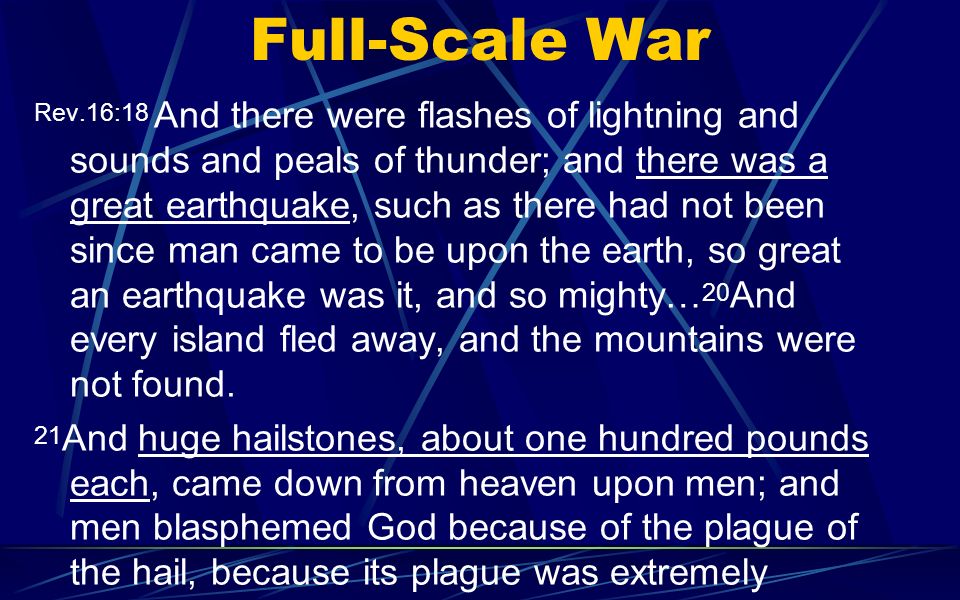 Full-Scale War

Rev.16:18 And there were flashes of lightning and sounds and peals of thunder; and there was a great earthquake, such as there had not been since man came to be upon the earth, so great an earthquake was it, and so mighty…20And every island fled away, and the mountains were not found.

21And huge hailstones, about one hundred pounds each, came down from heaven upon men; and men blasphemed God because of the plague of the hail, because its plague was extremely